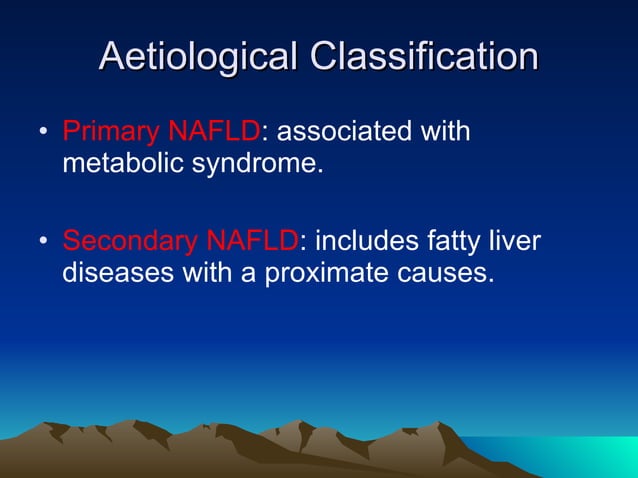 Aetiological Classification

• Primary NAFLD: associated with metabolic syndrome.

• Secondary NAFLD: includes fatty liver diseases with a proximate causes.